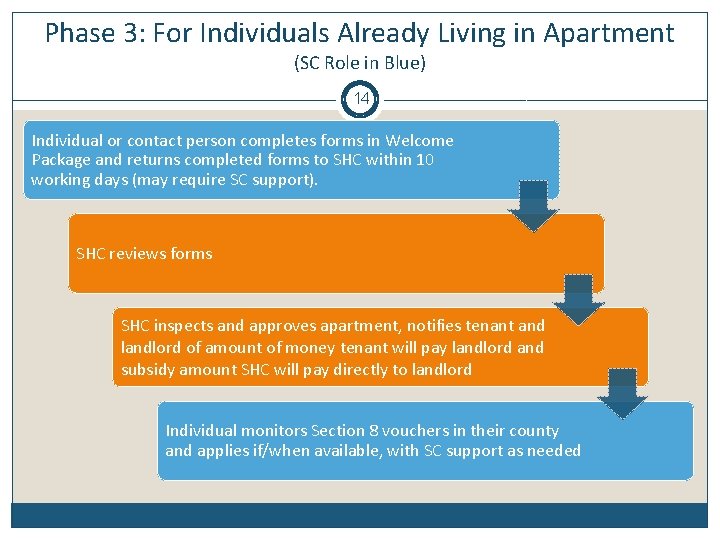 Phase 3: For Individuals Already Living in Apartment
(SC Role in Blue)

14

Individual or contact person completes forms in Welcome Package and returns completed forms to SHC within 10 working days (may require SC support).

SHC reviews forms

SHC inspects and approves apartment, notifies tenant and landlord of amount of money tenant will pay landlord and subsidy amount SHC will pay directly to landlord

Individual monitors Section 8 vouchers in their county and applies if/when available, with SC support as needed